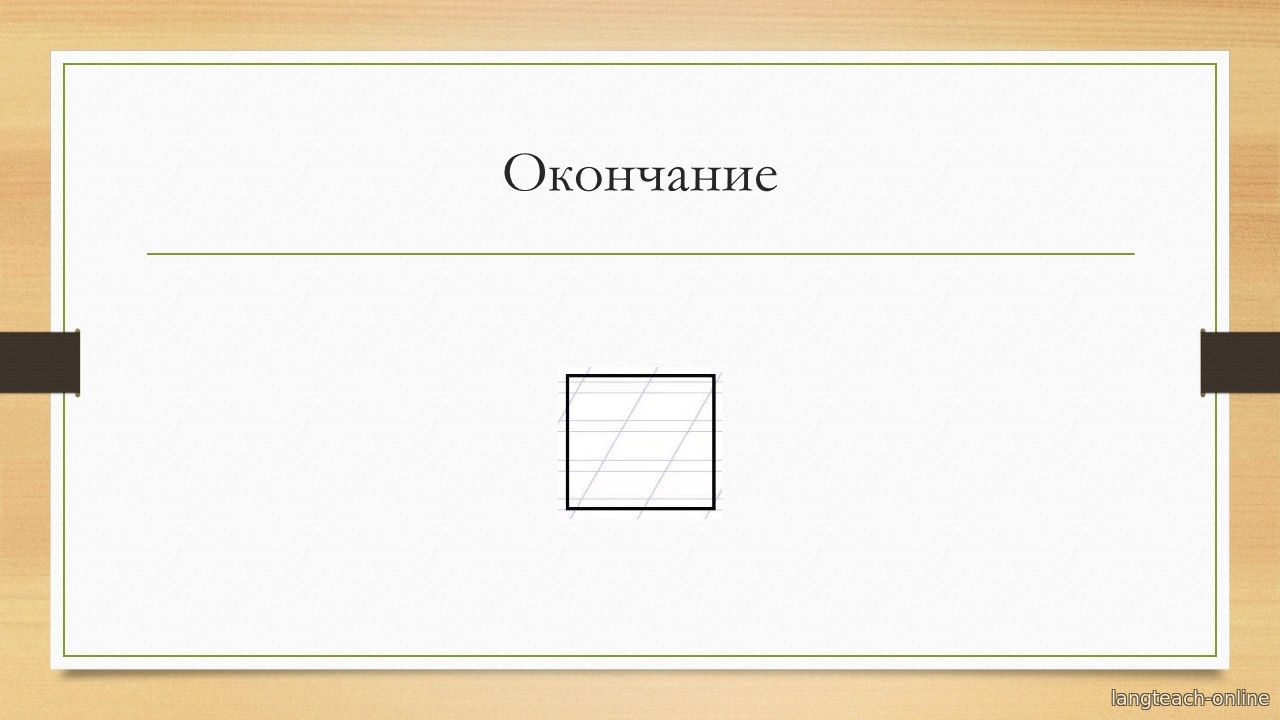 Окончание

langteach-online